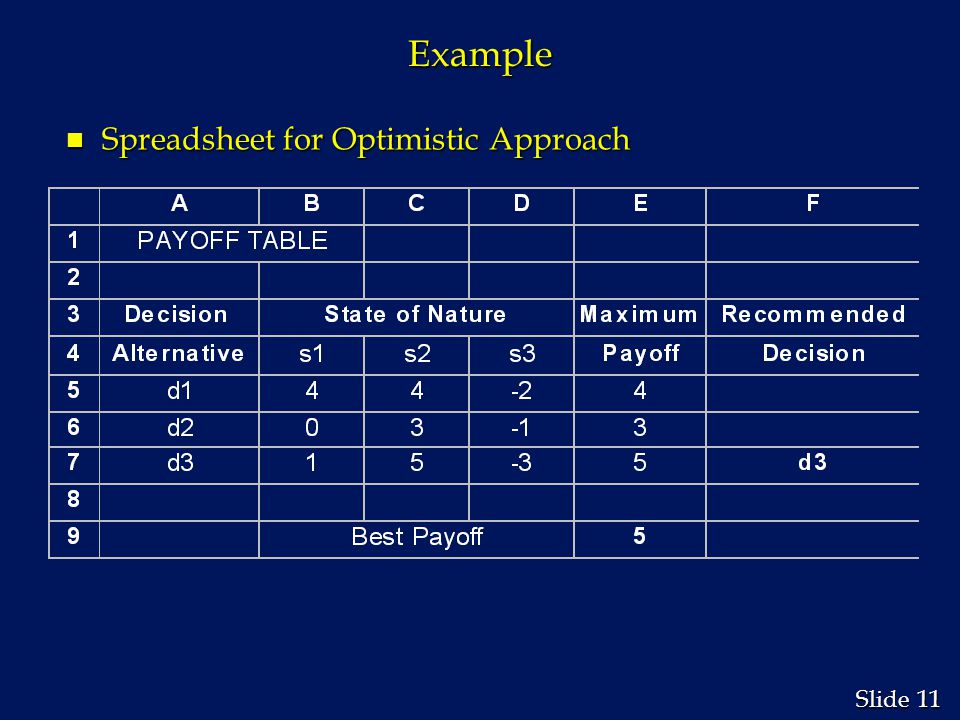 Example

Spreadsheet for Optimistic Approach

| | A | B | C | D | E | F |
|---|---|---|---|---|---|---|
| 1 | PAYOFF TABLE | | | | | |
| 2 | | | | | | |
| 3 | Decision | State of Nature | | | Maximum | Recommended |
| 4 | Alternative | s1 | s2 | s3 | Payoff | Decision |
| 5 | d1 | 4 | 4 | -2 | 4 | |
| 6 | d2 | 0 | 3 | -1 | 3 | |
| 7 | d3 | 1 | 5 | -3 | 5 | d3 |
| 8 | | | | | | |
| 9 | | Best Payoff | | | 5 | |

Slide 11